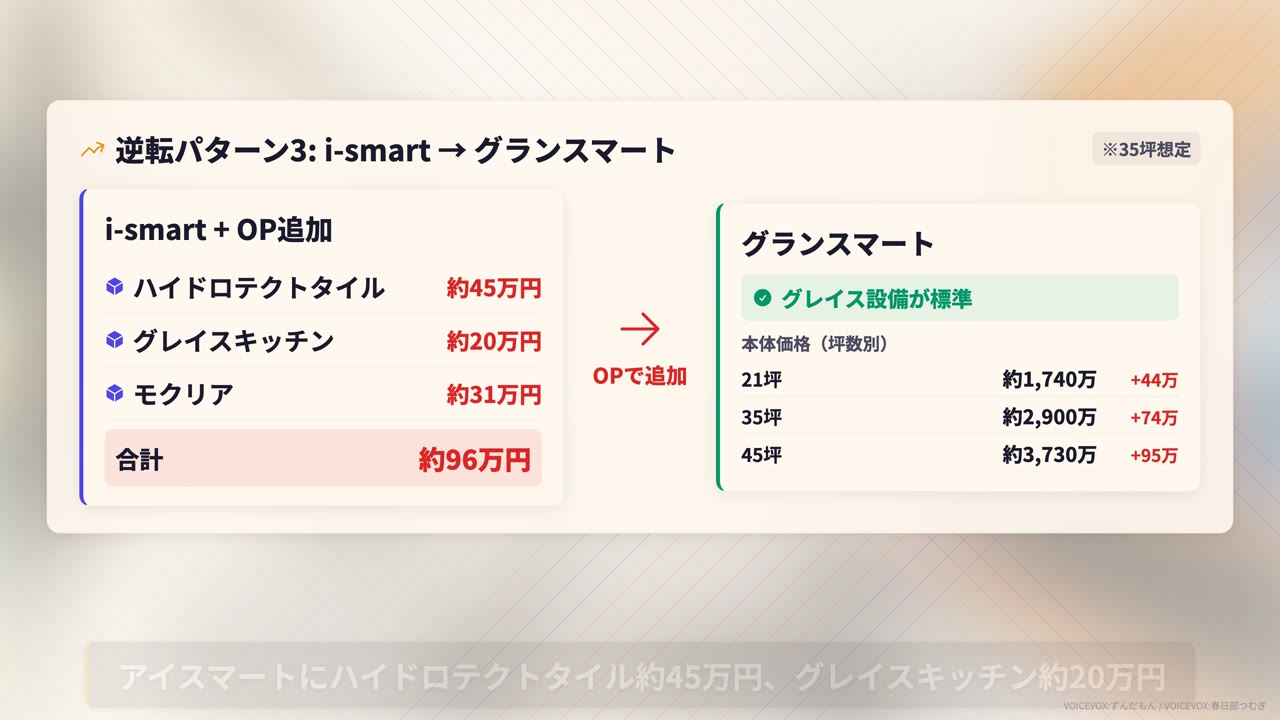 逆転パターン3: i-smart → グランスマート

※35坪想定

i-smart + OP追加

ハイドロテクトタイル 約45万円
グレイスキッチン 約20万円
モクリア 約31万円
合計 約96万円

OPで追加

グランスマート

グレイス設備が標準

本体価格（坪数別）

| 21坪 | 約1,740万 | +44万 |
|---|---|---|
| 35坪 | 約2,900万 | +74万 |
| 45坪 | 約3,730万 | +95万 |

アイスマートにハイドロテクトタイル約45万円、グレイスキッチン約20万円

VOICEVOX:ずんだもん / VOICEVOX:春日部つむぎ